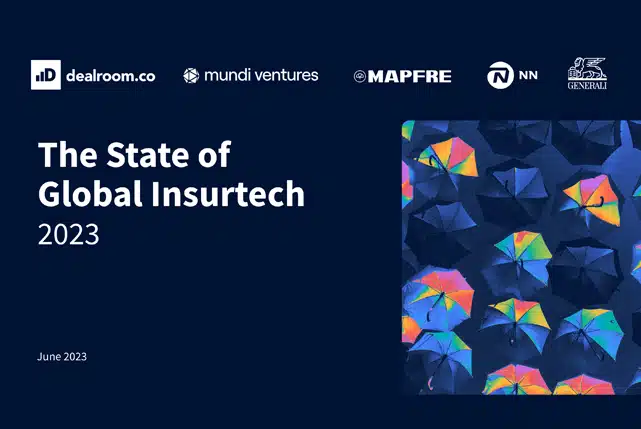 dealroom.co mundi ventures MAPFRE NN GENERALI

The State of Global Insurtech
2023

June 2023